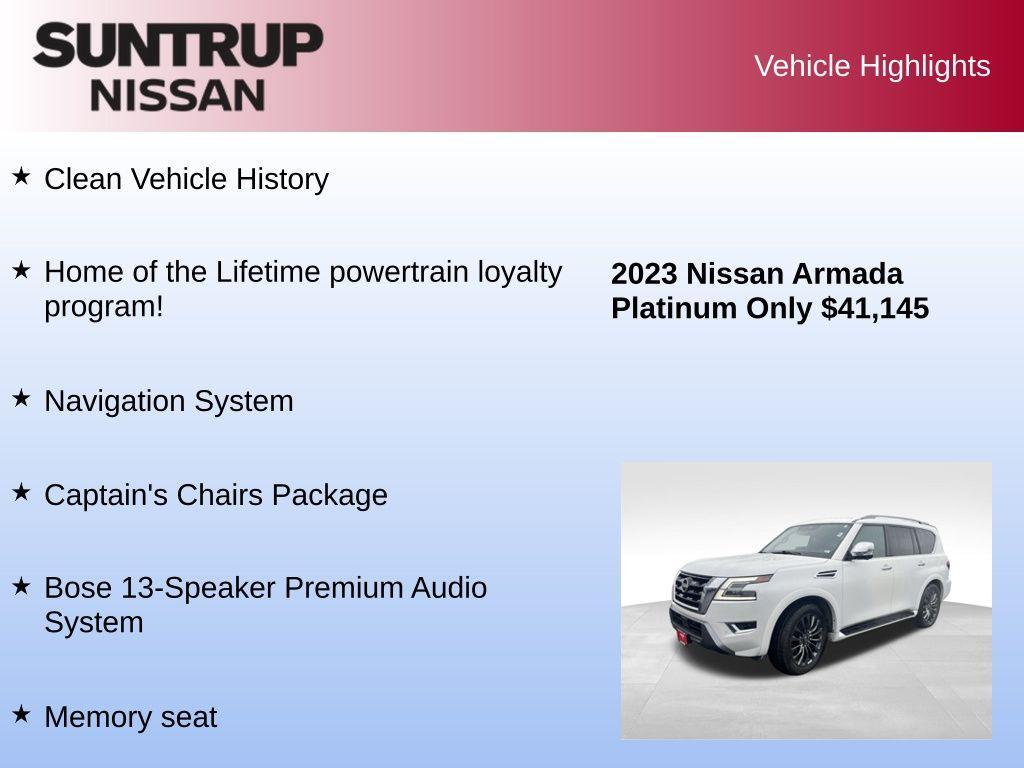 SUNTRUP NISSAN

Vehicle Highlights

★ Clean Vehicle History

★ Home of the Lifetime powertrain loyalty program!

★ Navigation System

★ Captain's Chairs Package

★ Bose 13-Speaker Premium Audio System

★ Memory seat

2023 Nissan Armada Platinum Only $41,145